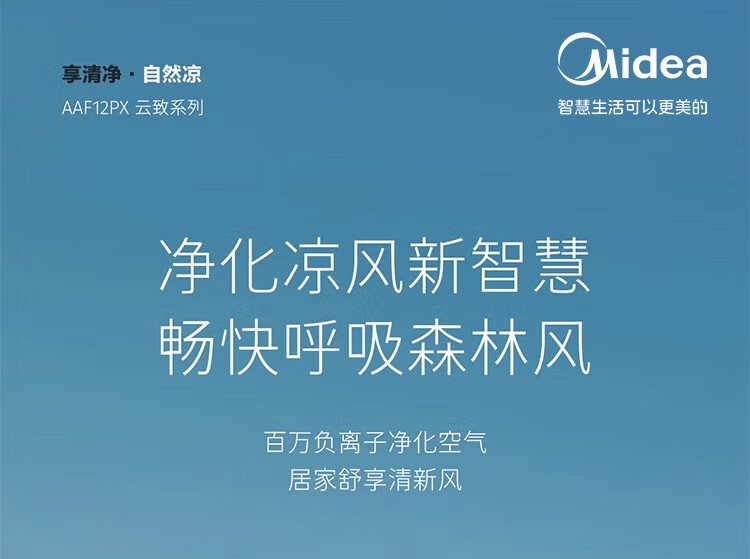 享清净 · 自然凉
AAF12PX 云致系列

Midea
智慧生活可以更美的

净化凉风新智慧
畅快呼吸森林风

百万负离子净化空气
居家舒享清新风